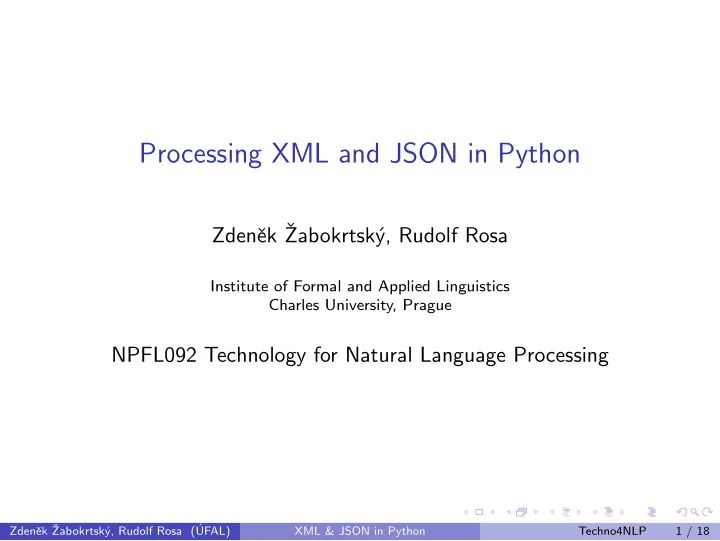 Processing XML and JSON in Python

Zdeněk Žabokrtský, Rudolf Rosa

Institute of Formal and Applied Linguistics
Charles University, Prague

NPFL092 Technology for Natural Language Processing

Zdeněk Žabokrtský, Rudolf Rosa (ÚFAL) XML & JSON in Python Techno4NLP 1 / 18